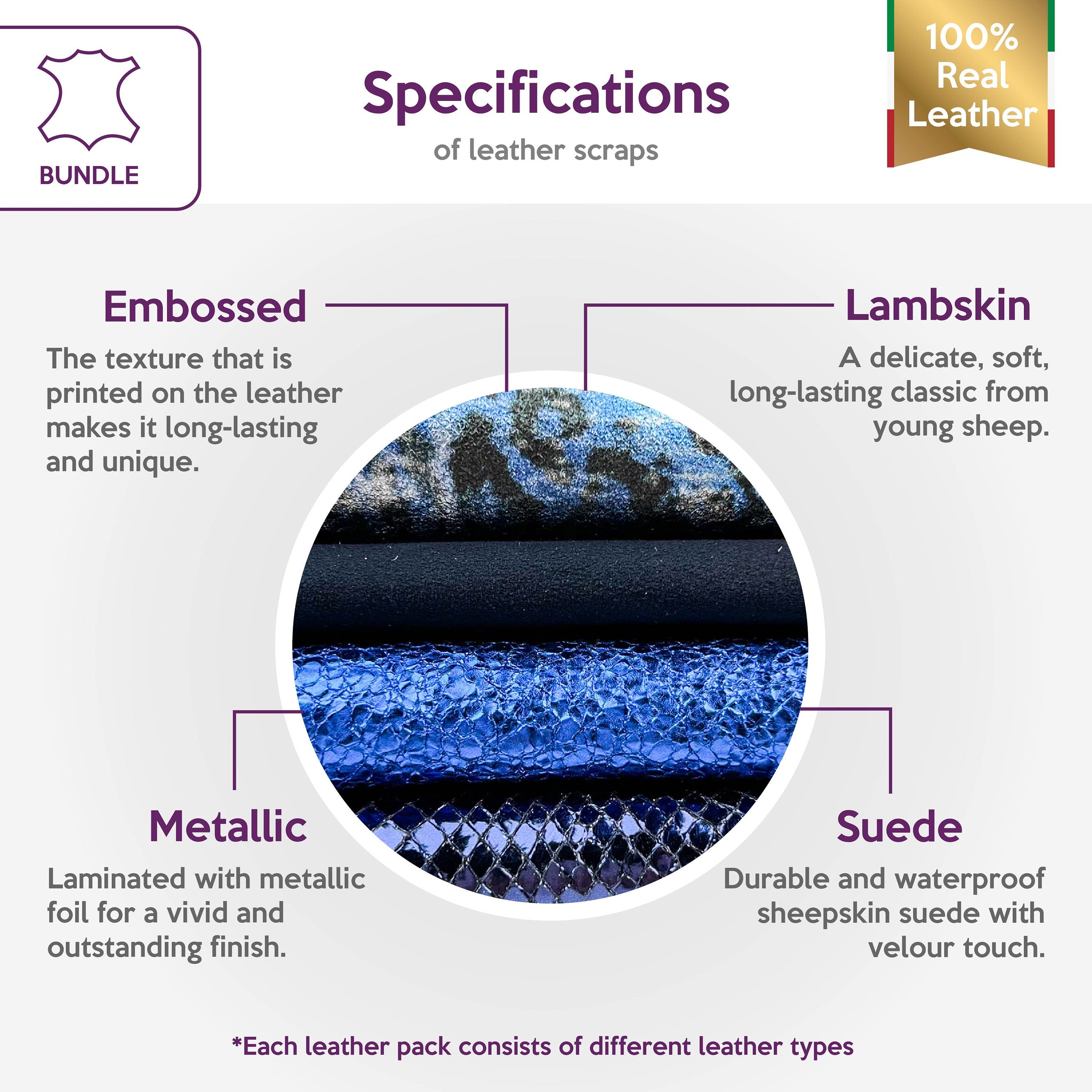 BUNDLE

Specifications
of leather scraps

100% Real Leather

Embossed
The texture that is printed on the leather makes it long-lasting and unique.

Lambskin
A delicate, soft, long-lasting classic from young sheep.

Metallic
Laminated with metallic foil for a vivid and outstanding finish.

Suede
Durable and waterproof sheepskin suede with velour touch.

*Each leather pack consists of different leather types